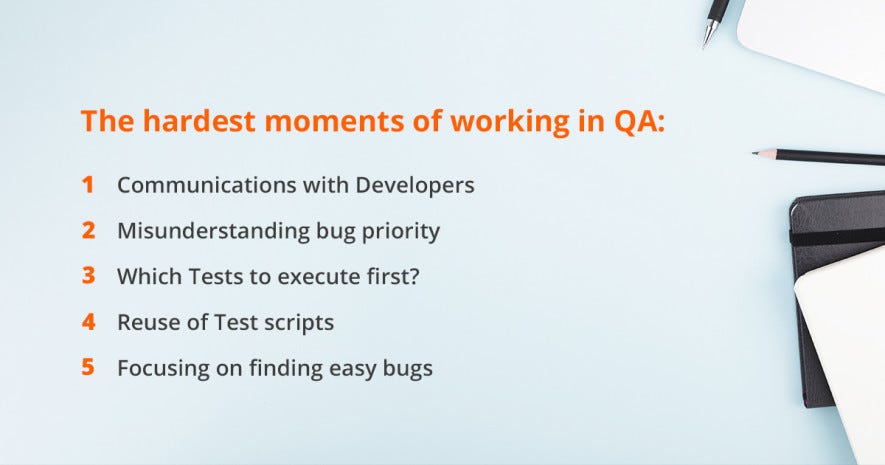 The hardest moments of working in QA:

1 Communications with Developers

2 Misunderstanding bug priority

3 Which Tests to execute first?

4 Reuse of Test scripts

5 Focusing on finding easy bugs